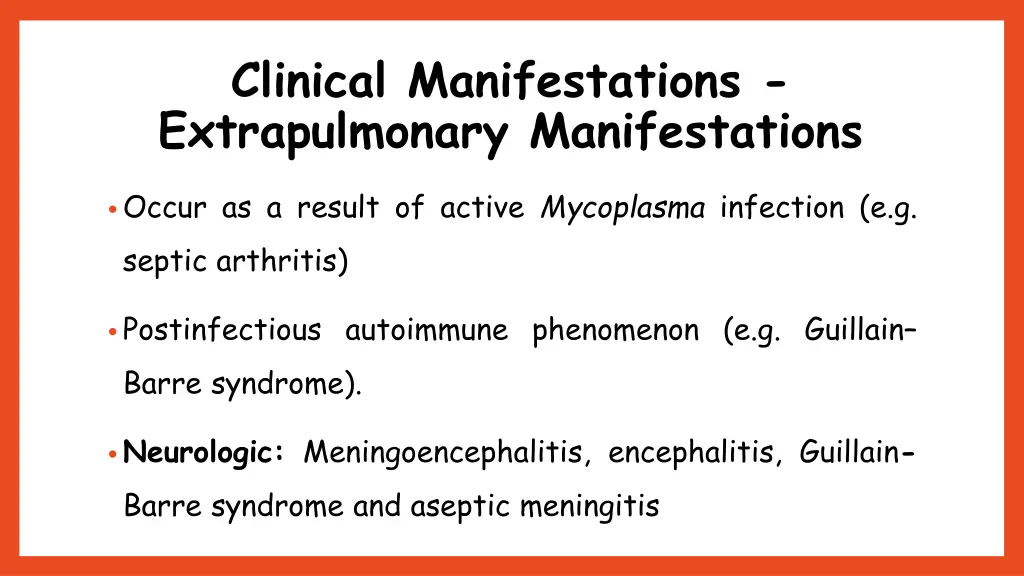 Clinical Manifestations - Extrapulmonary Manifestations

• Occur as a result of active Mycoplasma infection (e.g. septic arthritis)

• Postinfectious autoimmune phenomenon (e.g. Guillain–Barre syndrome).

• Neurologic: Meningoencephalitis, encephalitis, Guillain-Barre syndrome and aseptic meningitis